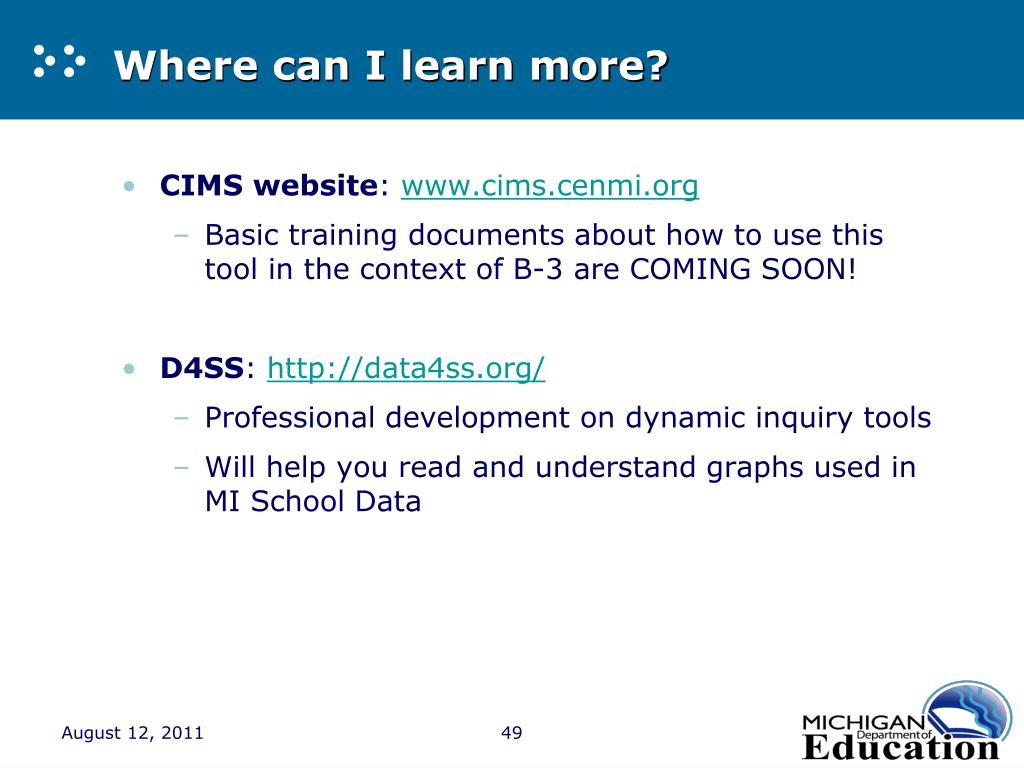 Where can I learn more?

• CIMS website: www.cims.cenmi.org
– Basic training documents about how to use this tool in the context of B-3 are COMING SOON!

• D4SS: http://data4ss.org/
– Professional development on dynamic inquiry tools
– Will help you read and understand graphs used in MI School Data

August 12, 2011

49

MICHIGAN Department of Education